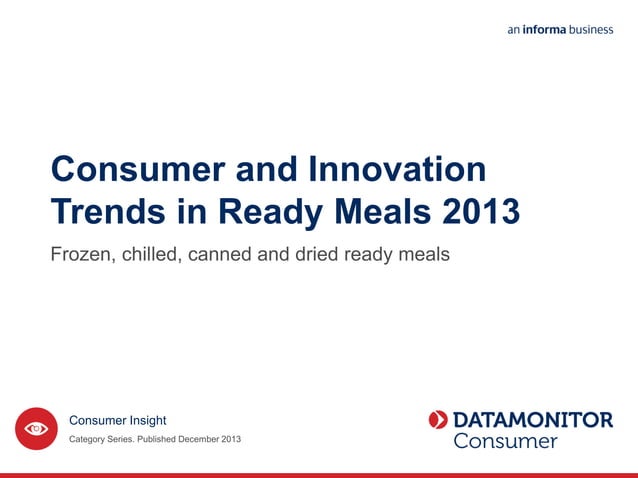 an informa business

Consumer and Innovation Trends in Ready Meals 2013

Frozen, chilled, canned and dried ready meals

Consumer Insight

Category Series. Published December 2013

DATAMONITOR
Consumer